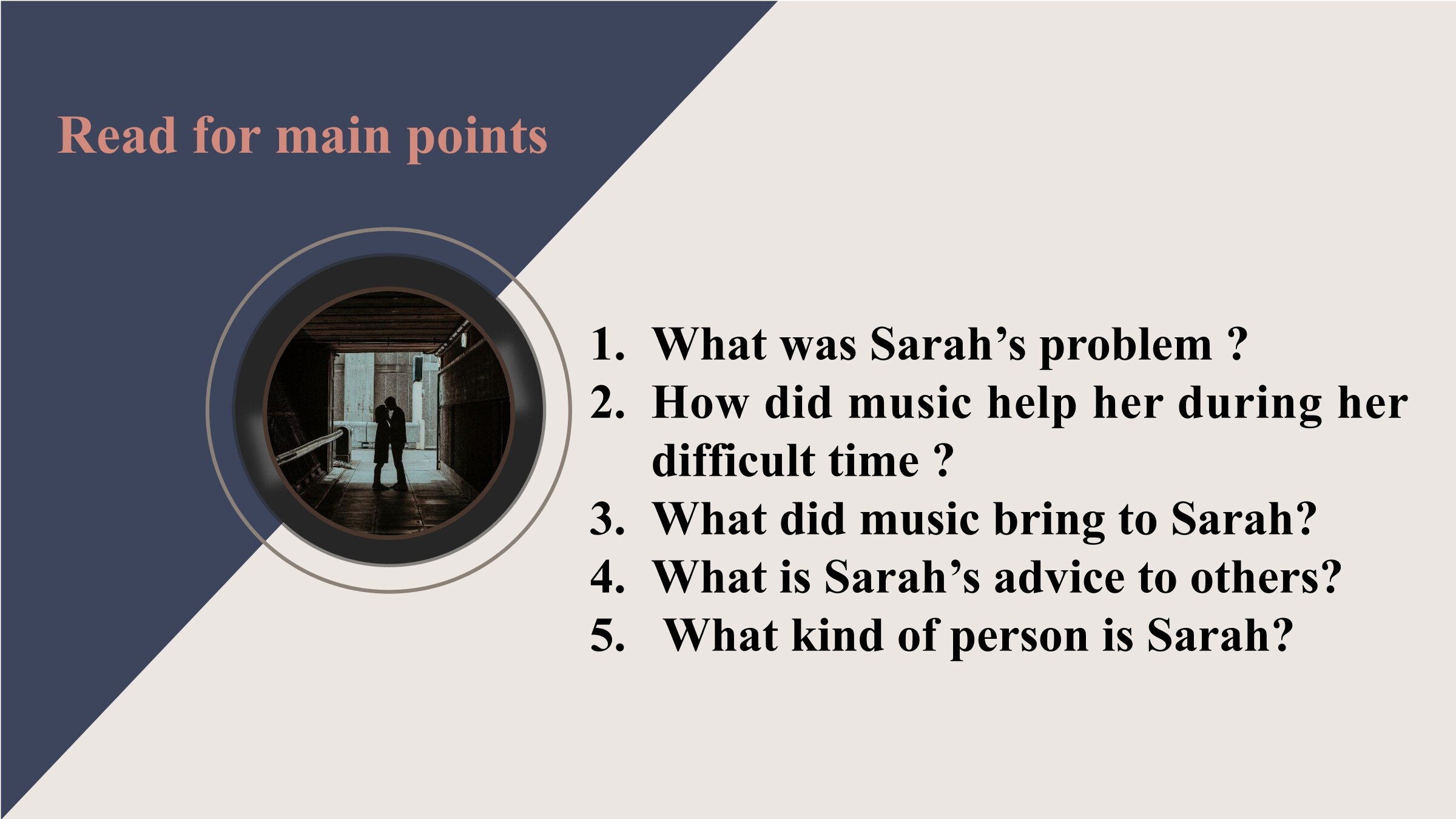 Read for main points

1. What was Sarah’s problem ?
2. How did music help her during her difficult time ?
3. What did music bring to Sarah?
4. What is Sarah’s advice to others?
5. What kind of person is Sarah?